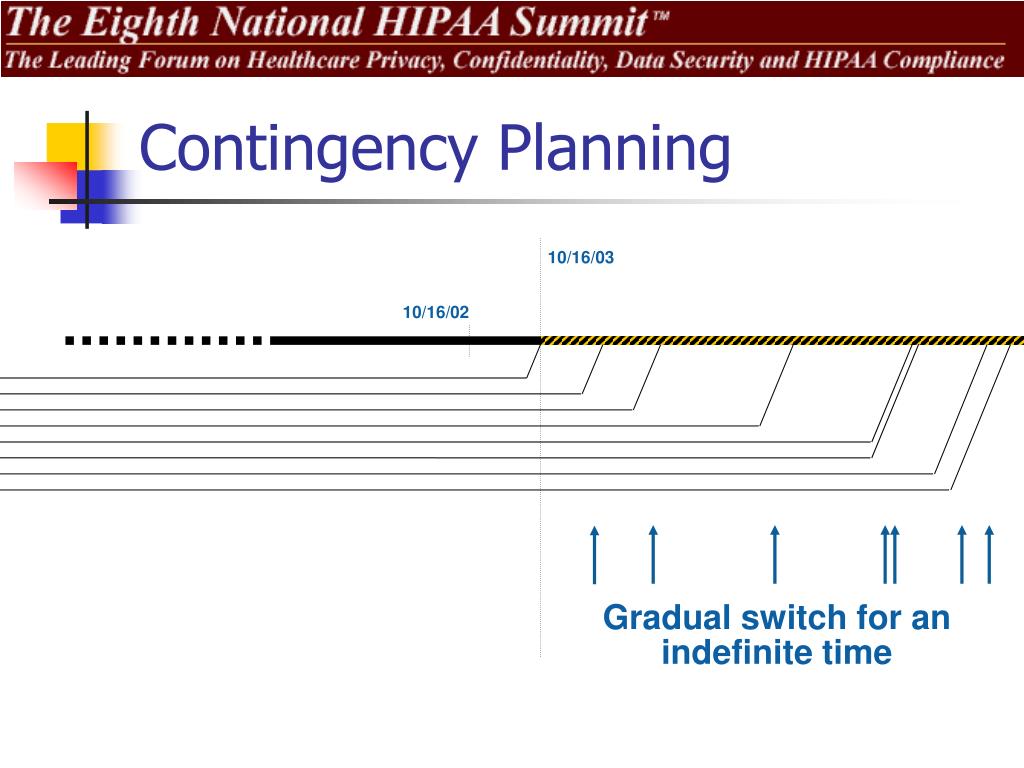 The Eighth National HIPAA Summit™
The Leading Forum on Healthcare Privacy, Confidentiality, Data Security and HIPAA Compliance

Contingency Planning

10/16/03

10/16/02

Gradual switch for an indefinite time